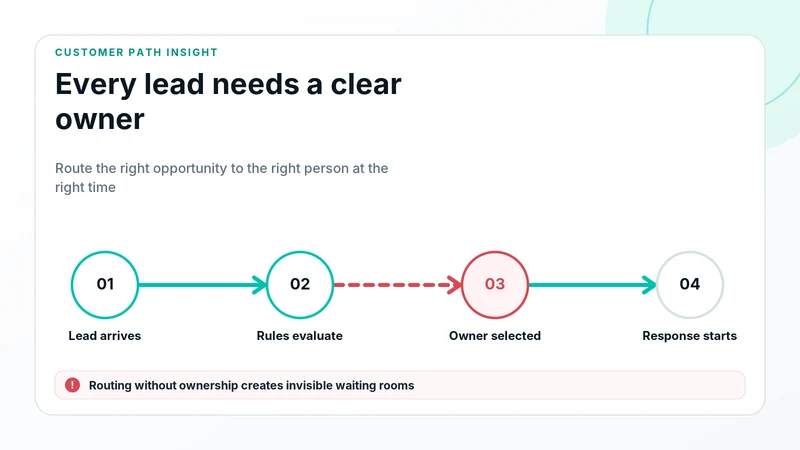 CUSTOMER PATH INSIGHT

Every lead needs a clear owner

Route the right opportunity to the right person at the right time

01

Lead arrives

02

Rules evaluate

03

Owner selected

04

Response starts

Routing without ownership creates invisible waiting rooms